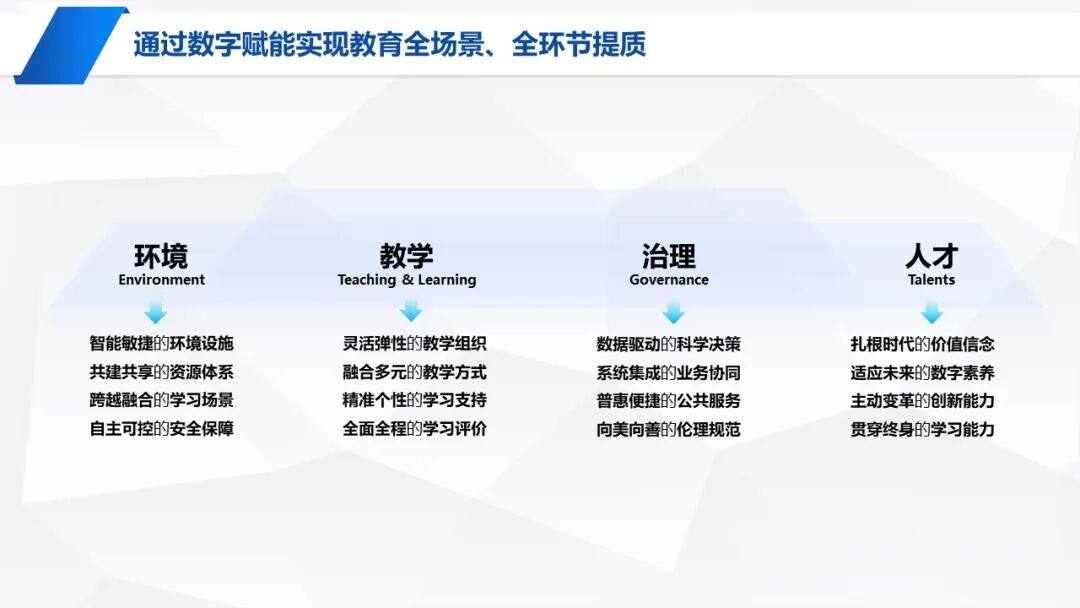 通过数字赋能实现教育全场景、全环节提质

环境
Environment

智能敏捷的环境设施
共建共享的资源体系
跨越融合的学习场景
自主可控的安全保障

教学
Teaching & Learning

灵活弹性的教学组织
融合多元的教学方式
精准个性的学习支持
全面全程的学习评价

治理
Governance

数据驱动的科学决策
系统集成的业务协同
普惠便捷的公共服务
向美向善的伦理规范

人才
Talents

扎根时代的价值信念
适应未来的数字素养
主动变革的创新能力
贯穿终身的学习能力